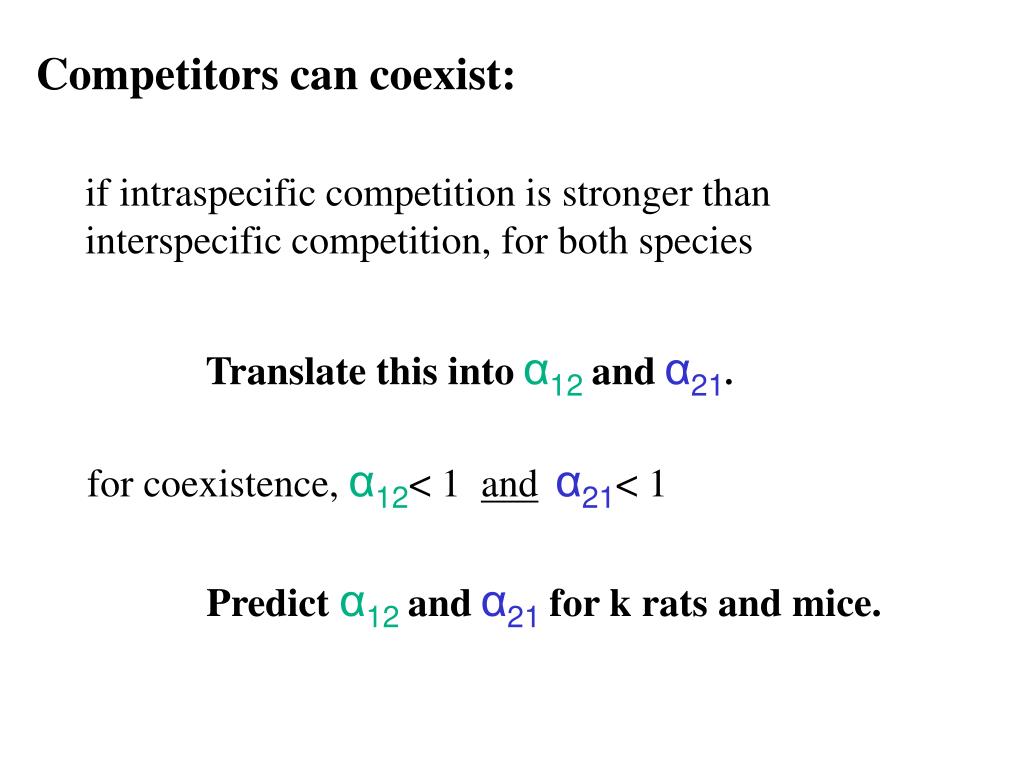 Competitors can coexist:

if intraspecific competition is stronger than interspecific competition, for both species

Translate this into $\alpha_{12}$ and $\alpha_{21}$.

for coexistence, $\alpha_{12} < 1$ and $\alpha_{21} < 1$

Predict $\alpha_{12}$ and $\alpha_{21}$ for k rats and mice.